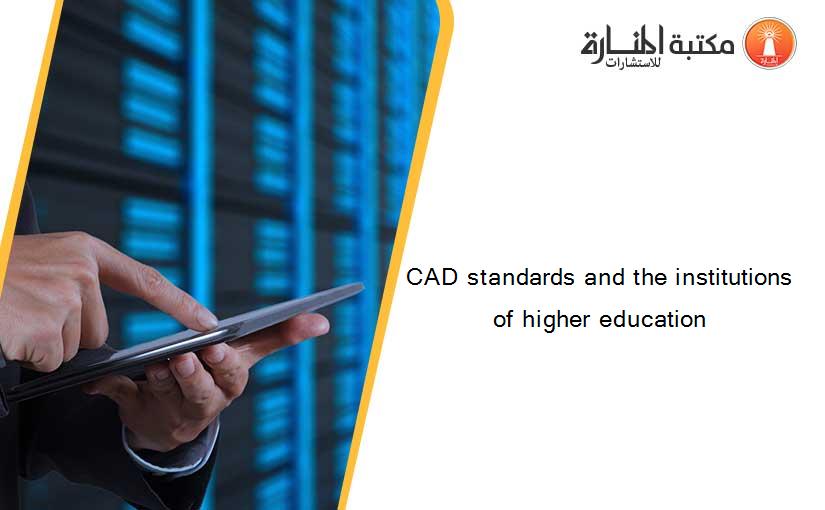 مكتبة المنارة للاستشارات

CAD standards and the institutions of higher education